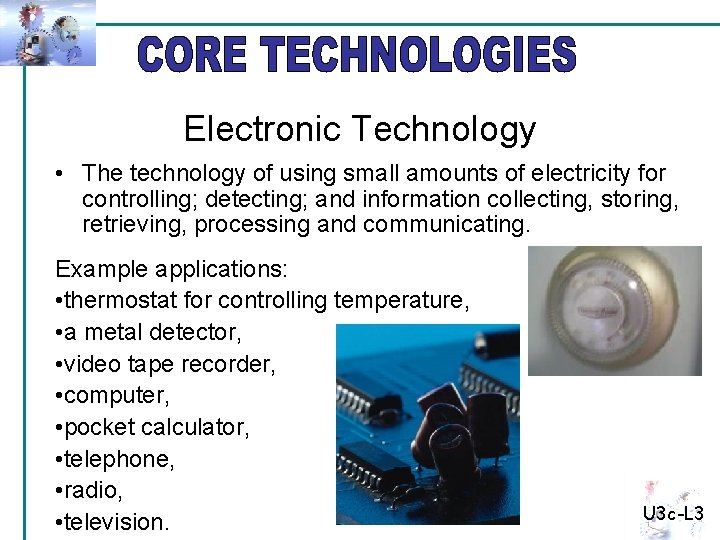 CORE TECHNOLOGIES

Electronic Technology

• The technology of using small amounts of electricity for controlling; detecting; and information collecting, storing, retrieving, processing and communicating.

Example applications:
•thermostat for controlling temperature,
•a metal detector,
•video tape recorder,
•computer,
•pocket calculator,
•telephone,
•radio,
•television.

U3c-L3